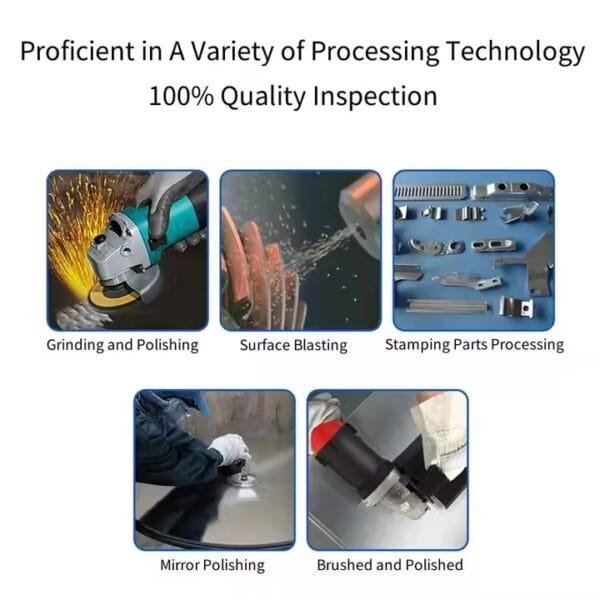 Proficient in A Variety of Processing Technology

100% Quality Inspection

Grinding and Polishing

Surface Blasting

Stamping Parts Processing

Mirror Polishing

Brushed and Polished